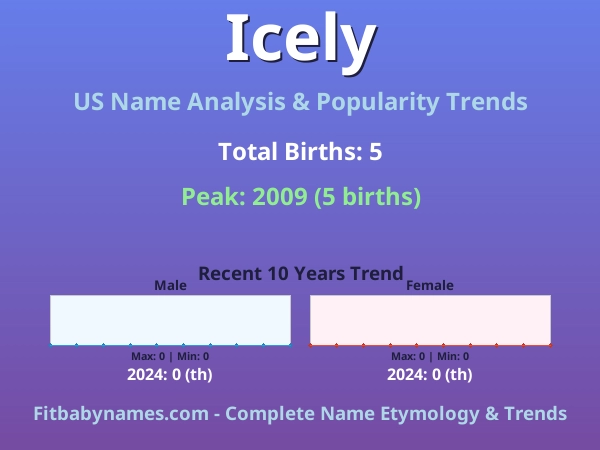 Icely

US Name Analysis & Popularity Trends

Total Births: 5

Peak: 2009 (5 births)

Recent 10 Years Trend

Male

Max: 0 | Min: 0

2024: 0 (th)

Female

Max: 0 | Min: 0

2024: 0 (th)

Fitbabynames.com - Complete Name Etymology & Trends